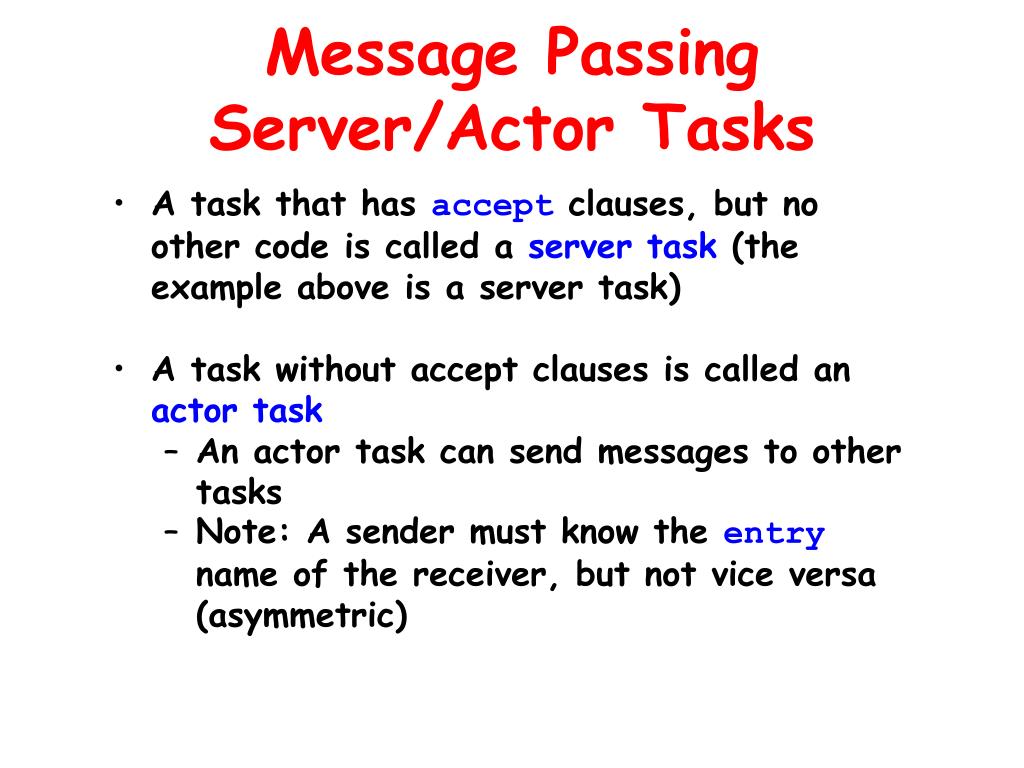 Message Passing
Server/Actor Tasks

• A task that has accept clauses, but no other code is called a server task (the example above is a server task)

• A task without accept clauses is called an actor task
– An actor task can send messages to other tasks
– Note: A sender must know the entry name of the receiver, but not vice versa (asymmetric)